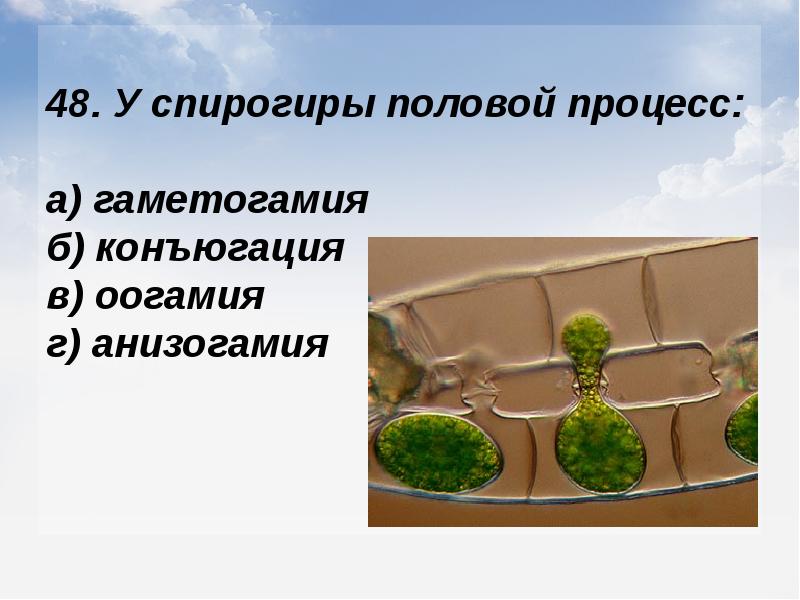 48. У спирогиры половой процесс:

а) гаметогамия
б) конъюгация
в) оогамия
г) анизогамия